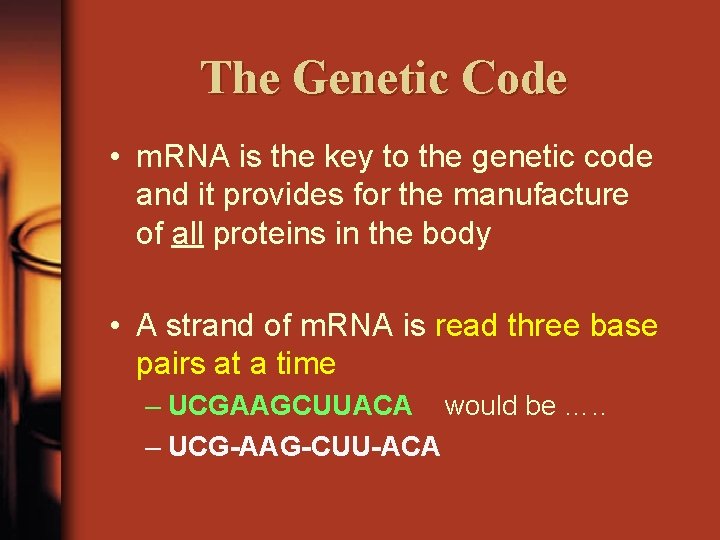 The Genetic Code

• mRNA is the key to the genetic code and it provides for the manufacture of all proteins in the body

• A strand of mRNA is read three base pairs at a time

– UCGAAGCUUACA would be …..

– UCG-AAG-CUU-ACA